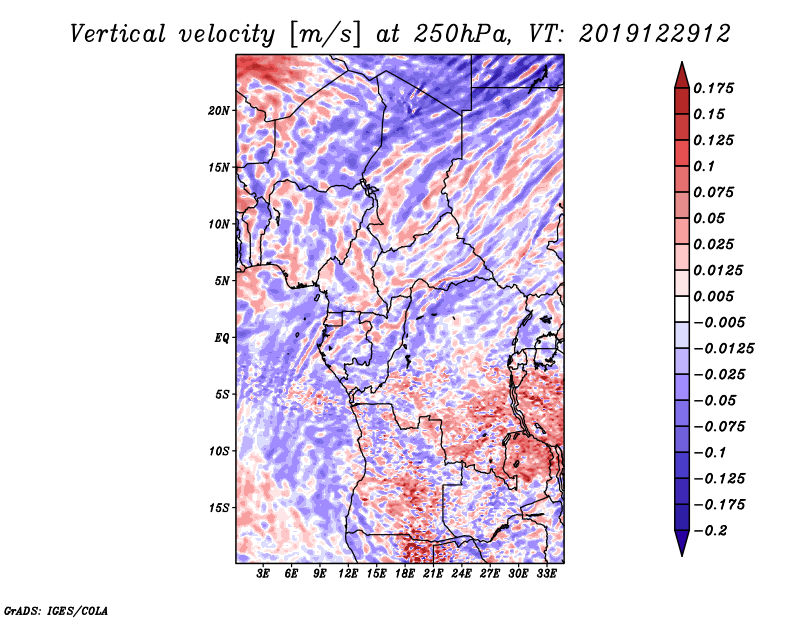 Vertical velocity [m/s] at 250hPa, VT: 2019122912

20N
15N
10N
5N
EQ
5S
10S
15S

3E 6E 9E 12E 15E 18E 21E 24E 27E 30E 33E

0.175
0.15
0.125
0.1
0.075
0.05
0.025
0.0125
0.005
−0.005
−0.0125
−0.025
−0.05
−0.075
−0.1
−0.125
−0.175
−0.2

GrADS: IGES/COLA